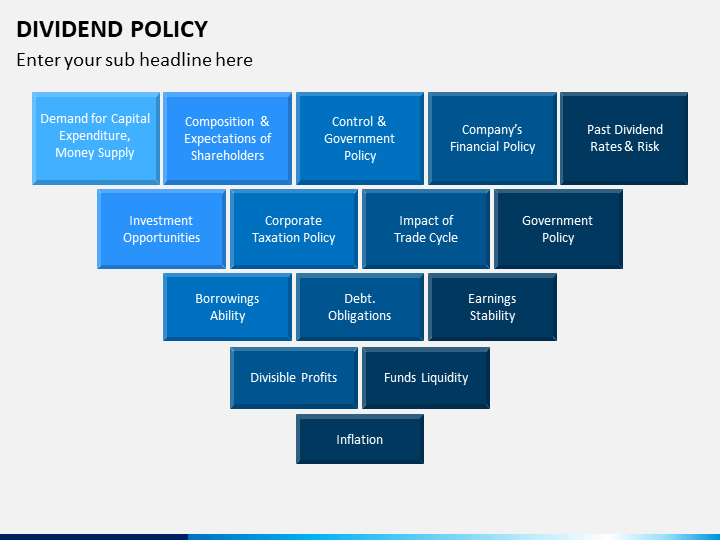 DIVIDEND POLICY

Enter your sub headline here

Demand for Capital Expenditure, Money Supply

Composition & Expectations of Shareholders

Control & Government Policy

Company's Financial Policy

Past Dividend Rates & Risk

Investment Opportunities

Corporate Taxation Policy

Impact of Trade Cycle

Government Policy

Borrowings Ability

Debt. Obligations

Earnings Stability

Divisible Profits

Funds Liquidity

Inflation